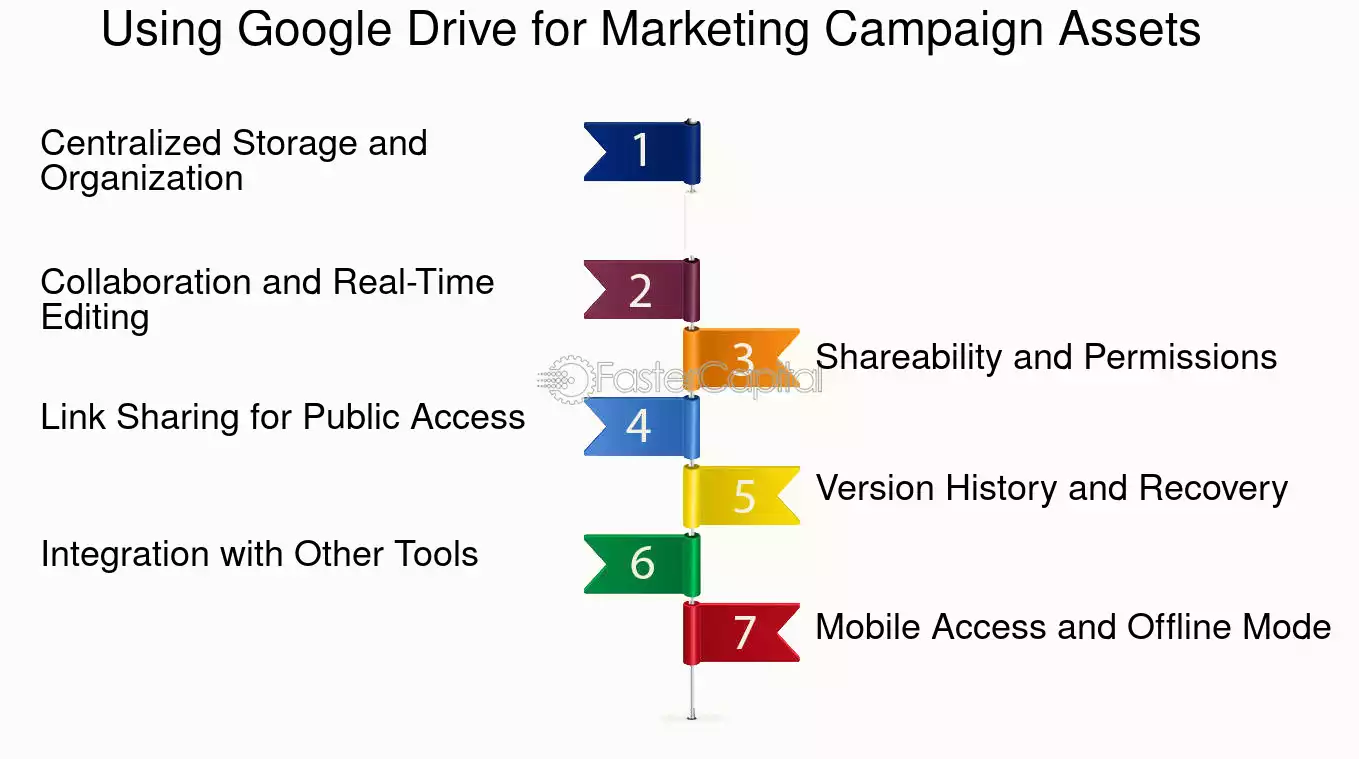 Using Google Drive for Marketing Campaign Assets

Centralized Storage and Organization

1

Collaboration and Real-Time Editing

2

3

Shareability and Permissions

FasterCapital

Link Sharing for Public Access

4

5

Version History and Recovery

Integration with Other Tools

6

7

Mobile Access and Offline Mode